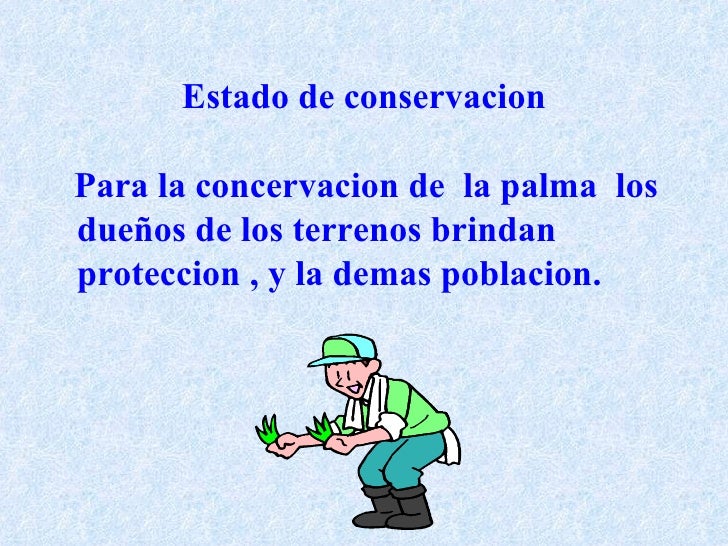 Estado de conservacion

Para la concervacion de la palma los dueños de los terrenos brindan proteccion , y la demas poblacion.